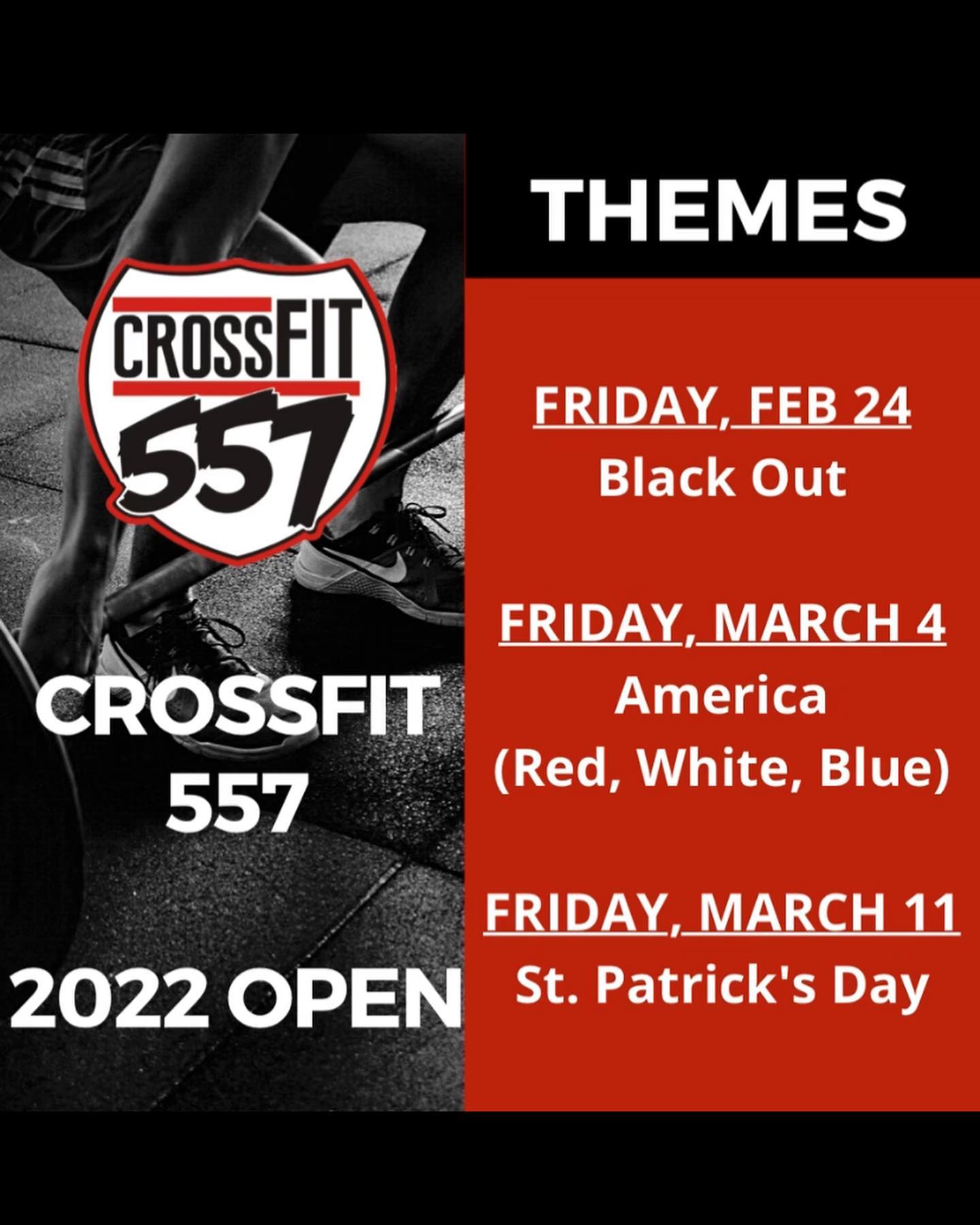 CROSSFIT
557

CROSSFIT
557

2022 OPEN

THEMES

FRIDAY, FEB 24
Black Out

FRIDAY, MARCH 4
America
(Red, White, Blue)

FRIDAY, MARCH 11
St. Patrick's Day